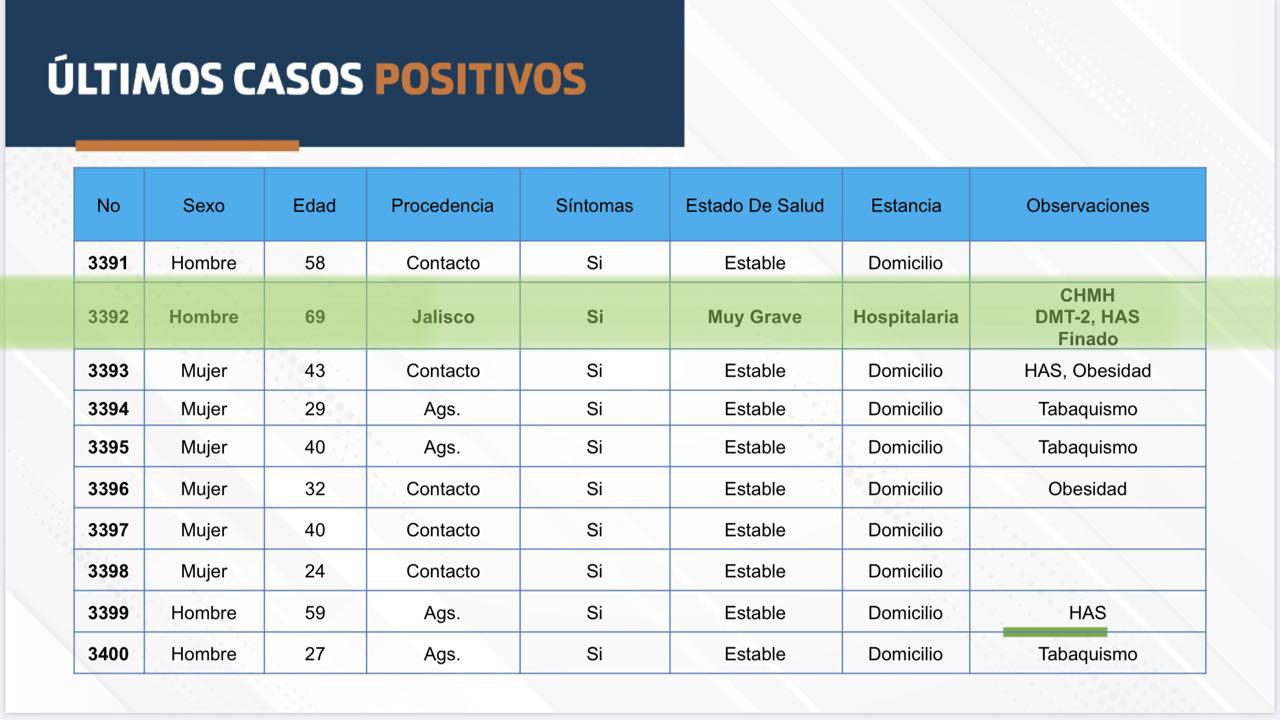 ÚLTIMOS CASOS POSITIVOS

| No | Sexo | Edad | Procedencia | Síntomas | Estado De Salud | Estancia | Observaciones |
|---|---|---|---|---|---|---|---|
| 3391 | Hombre | 58 | Contacto | Si | Estable | Domicilio | |
| 3392 | Hombre | 69 | Jalisco | Si | Muy Grave | Hospitalaria | CHMH DMT-2, HAS Finado |
| 3393 | Mujer | 43 | Contacto | Si | Estable | Domicilio | HAS, Obesidad |
| 3394 | Mujer | 29 | Ags. | Si | Estable | Domicilio | Tabaquismo |
| 3395 | Mujer | 40 | Ags. | Si | Estable | Domicilio | Tabaquismo |
| 3396 | Mujer | 32 | Contacto | Si | Estable | Domicilio | Obesidad |
| 3397 | Mujer | 40 | Contacto | Si | Estable | Domicilio | |
| 3398 | Mujer | 24 | Contacto | Si | Estable | Domicilio | |
| 3399 | Hombre | 59 | Ags. | Si | Estable | Domicilio | HAS |
| 3400 | Hombre | 27 | Ags. | Si | Estable | Domicilio | Tabaquismo |